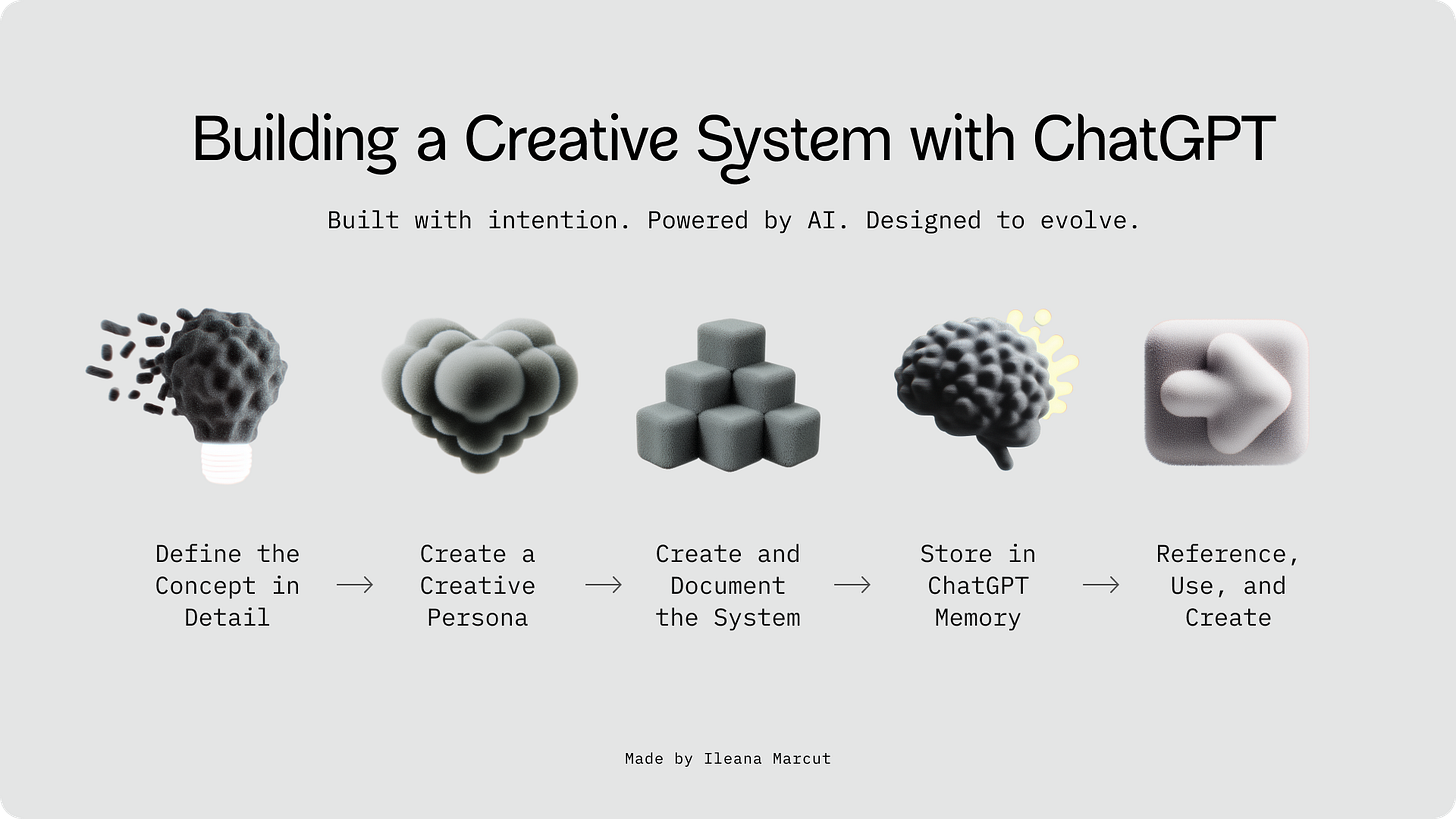 Building a Creative System with ChatGPT

Built with intention. Powered by AI. Designed to evolve.

Define the Concept in Detail → Create a Creative Persona → Create and Document the System → Store in ChatGPT Memory → Reference, Use, and Create

Made by Ileana Marcut